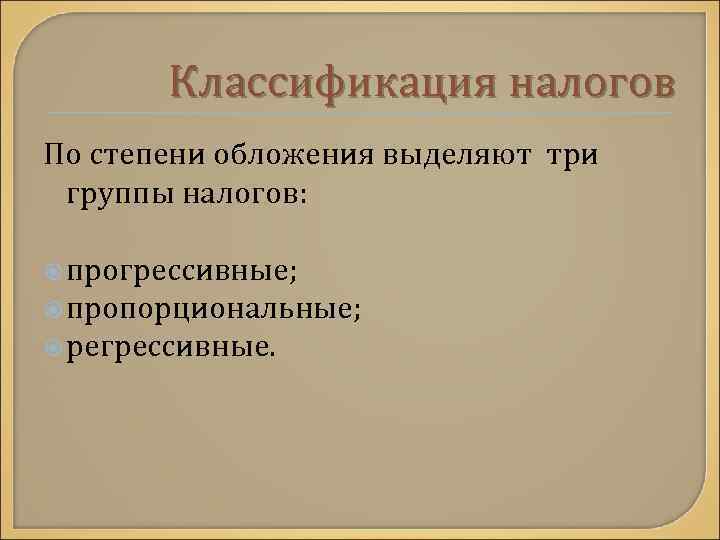 Классификация налогов

По степени обложения выделяют три группы налогов:

прогрессивные;
пропорциональные;
регрессивные.